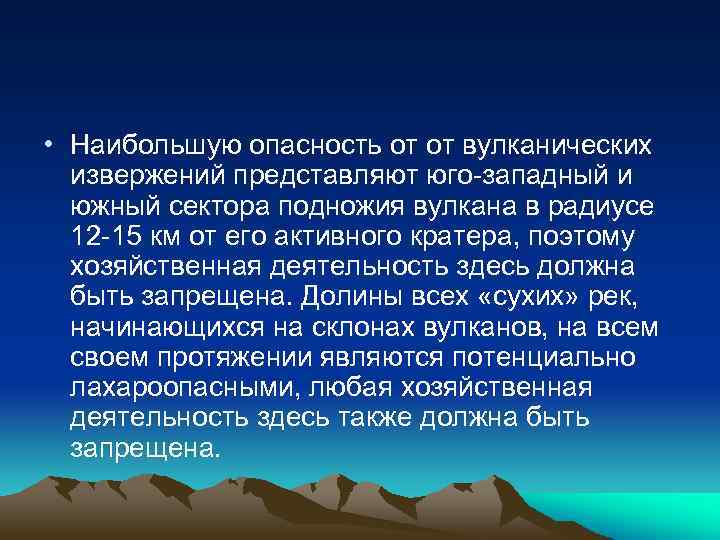 • Наибольшую опасность от от вулканических извержений представляют юго-западный и южный сектора подножия вулкана в радиусе 12-15 км от его активного кратера, поэтому хозяйственная деятельность здесь должна быть запрещена. Долины всех «сухих» рек, начинающихся на склонах вулканов, на всем своем протяжении являются потенциально лахароопасными, любая хозяйственная деятельность здесь также должна быть запрещена.